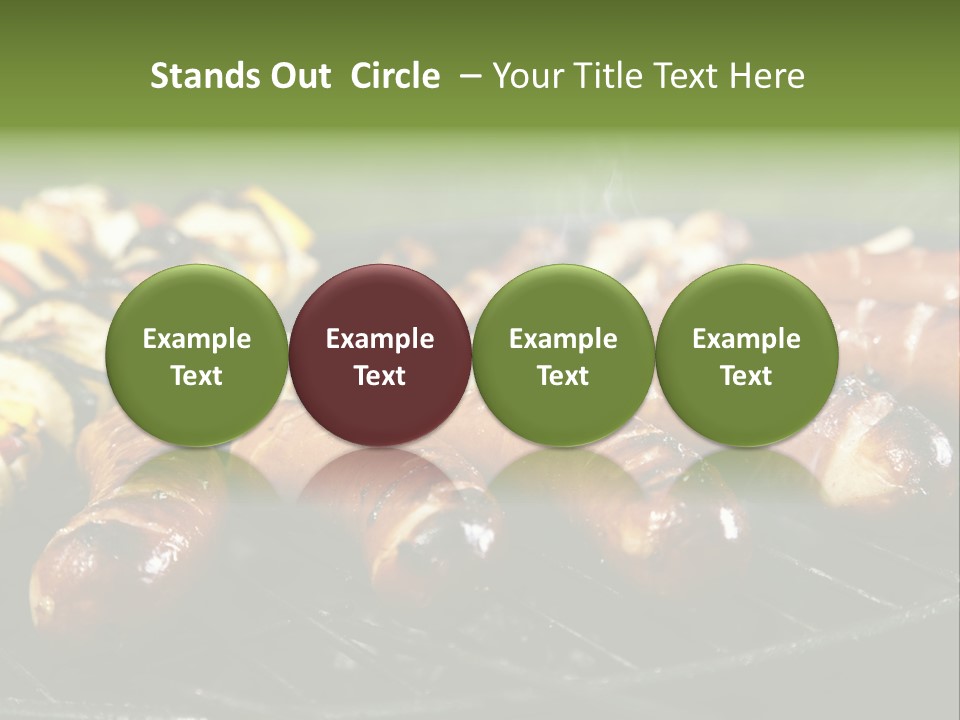 Stands Out Circle – Your Title Text Here

Example Text

Example Text

Example Text

Example Text